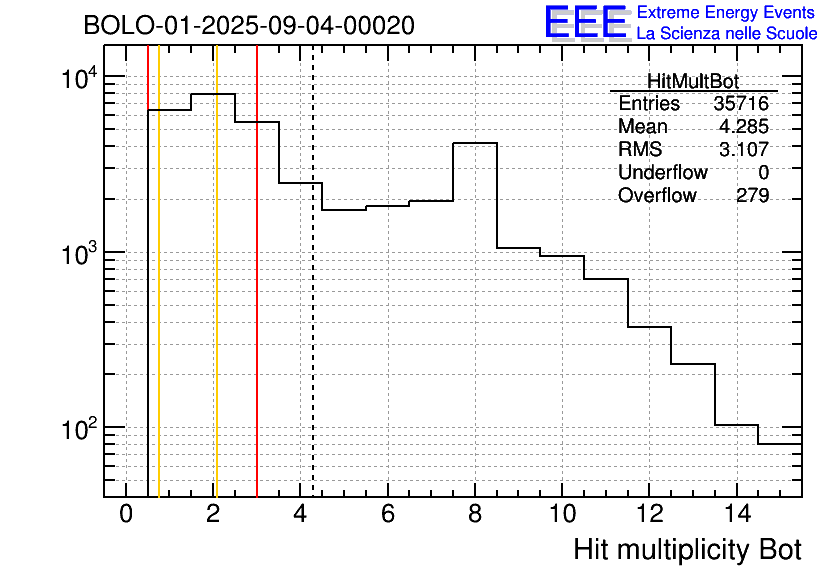 BOLO-01-2025-09-04-00020

EEE Extreme Energy Events
La Scienza nelle Scuole

| HitMultBot | |
|---|---|
| Entries | 35716 |
| Mean | 4.285 |
| RMS | 3.107 |
| Underflow | 0 |
| Overflow | 279 |

$10^4$
$10^3$
$10^2$

0 2 4 6 8 10 12 14

Hit multiplicity Bot